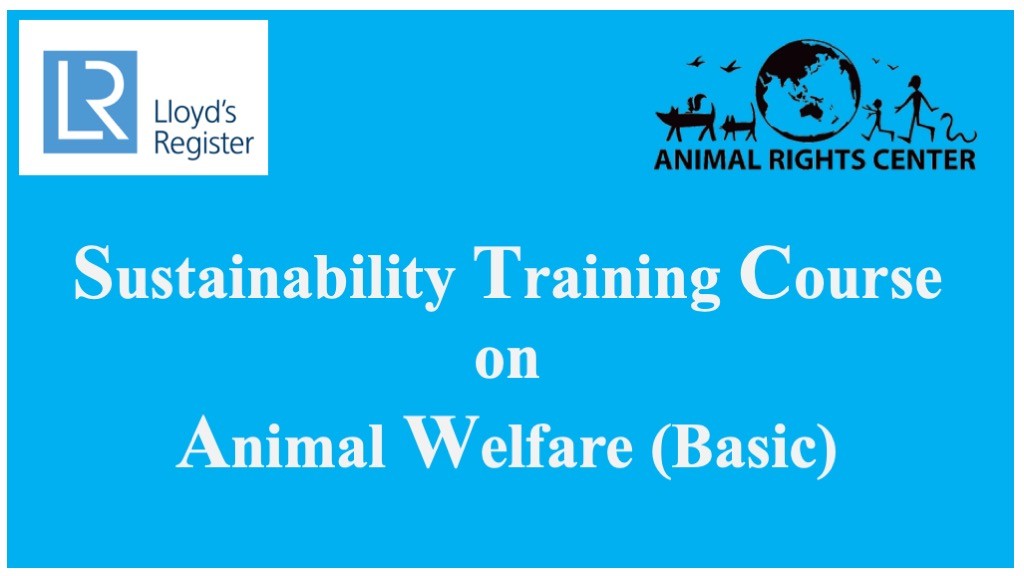 LR Lloyd's Register

ANIMAL RIGHTS CENTER

Sustainability Training Course
on
Animal Welfare (Basic)